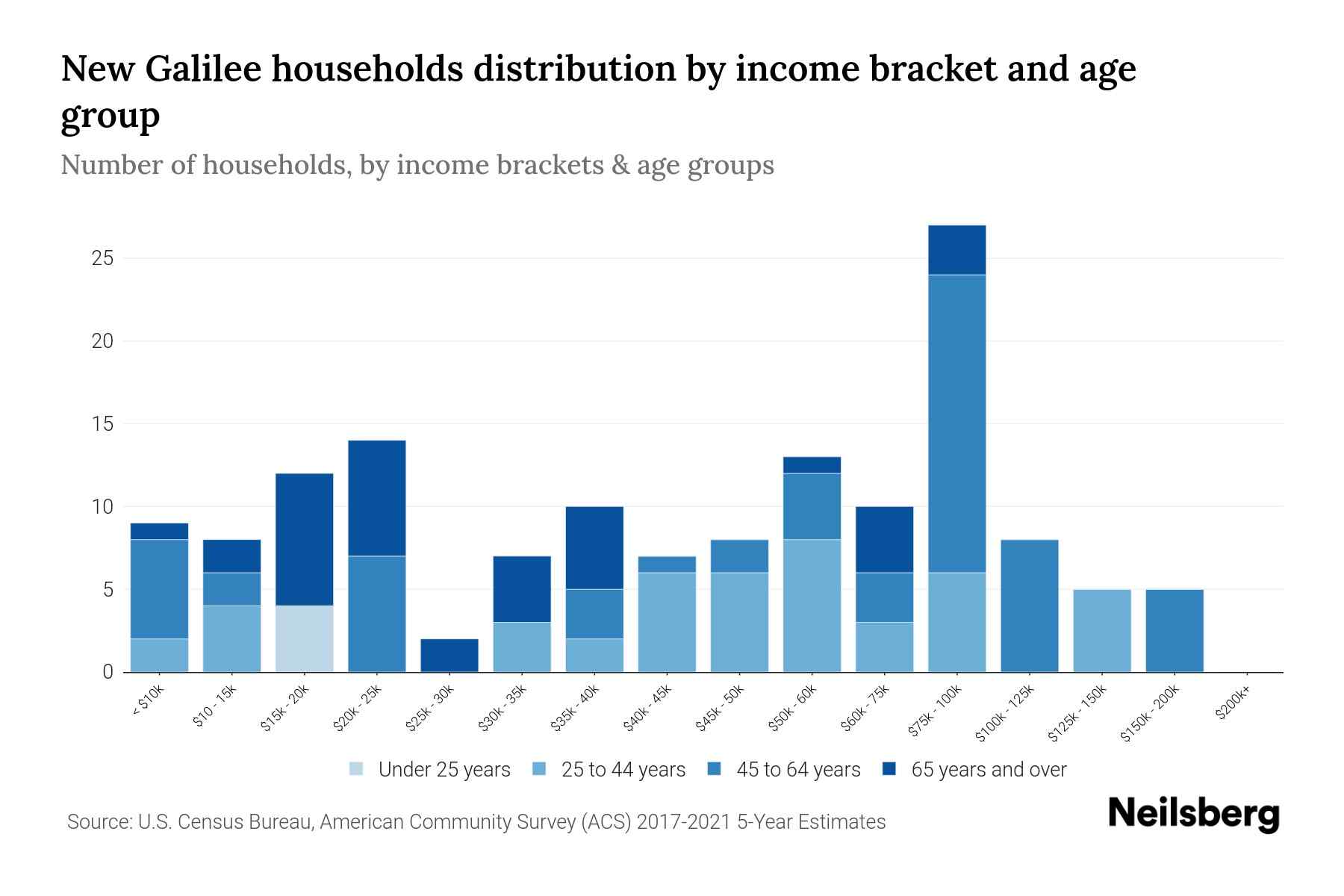 New Galilee households distribution by income bracket and age group

Number of households, by income brackets & age groups

25
20
15
10
5
0

< $10k
$10 - 15k
$15k - 20k
$20k - 25k
$25k - 30k
$30k - 35k
$35k - 40k
$40k - 45k
$45k - 50k
$50k - 60k
$60k - 75k
$75k - 100k
$100k - 125k
$125k - 150k
$150k - 200k
$200k+

Under 25 years
25 to 44 years
45 to 64 years
65 years and over

Source: U.S. Census Bureau, American Community Survey (ACS) 2017-2021 5-Year Estimates

Neilsberg